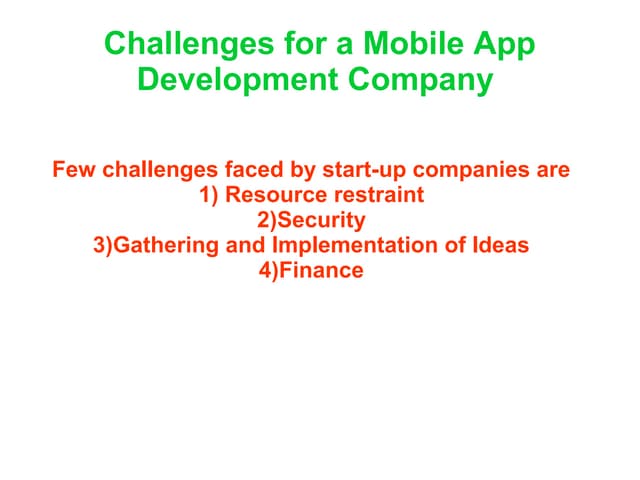 Challenges for a Mobile App Development Company

Few challenges faced by start-up companies are
1) Resource restraint
2)Security
3)Gathering and Implementation of Ideas
4)Finance